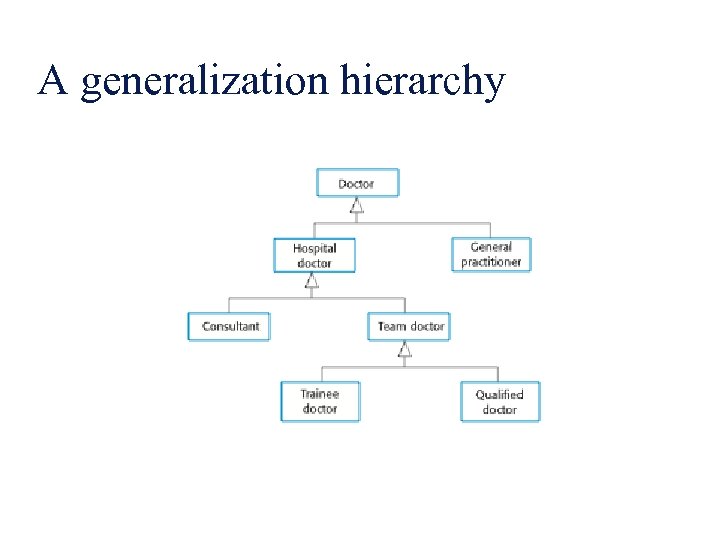 A generalization hierarchy

Doctor

Hospital doctor

General practitioner

Consultant

Team doctor

Trainee doctor

Qualified doctor